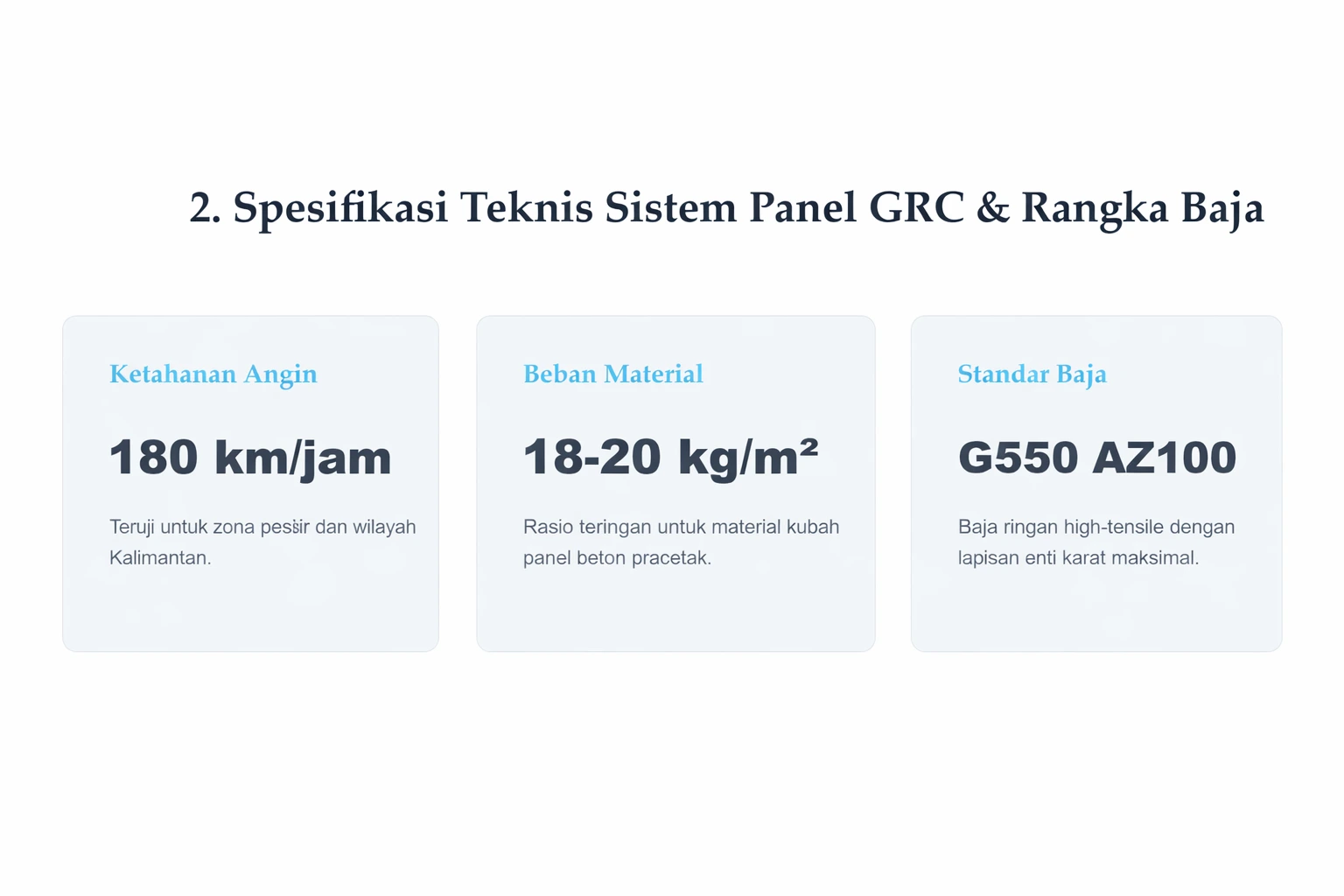 2. Spesifikasi Teknis Sistem Panel GRC & Rangka Baja

Ketahanan Angin

180 km/jam

Teruji untuk zona pesisir dan wilayah Kalimantan.

Beban Material

18-20 kg/m²

Rasio teringan untuk material kubah panel beton pracetak.

Standar Baja

G550 AZ100

Baja ringan high-tensile dengan lapisan enti karat maksimal.